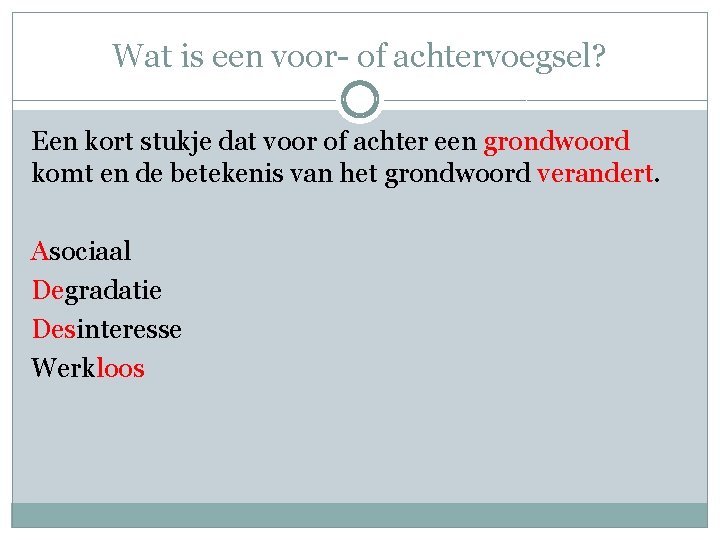 Wat is een voor- of achtervoegsel?

Een kort stukje dat voor of achter een grondwoord komt en de betekenis van het grondwoord verandert.

Asociaal
Degradatie
Desinteresse
Werkloos